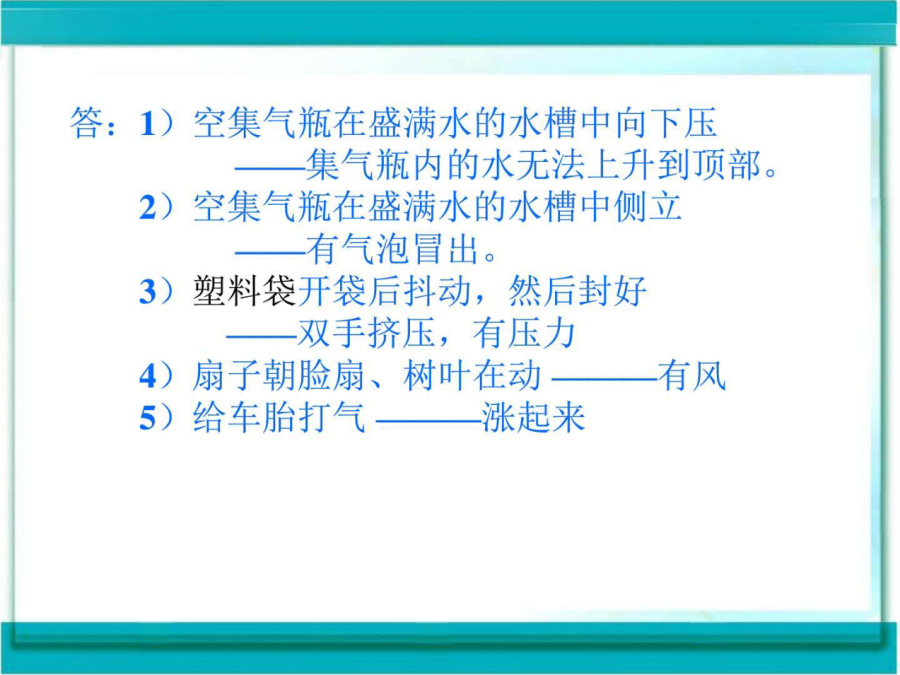 答：1）空集气瓶在盛满水的水槽中向下压
——集气瓶内的水无法上升到顶部。
2）空集气瓶在盛满水的水槽中侧立
——有气泡冒出。
3）塑料袋开袋后抖动，然后封好
——双手挤压，有压力
4）扇子朝脸扇、树叶在动 ———有风
5）给车胎打气 ———涨起来